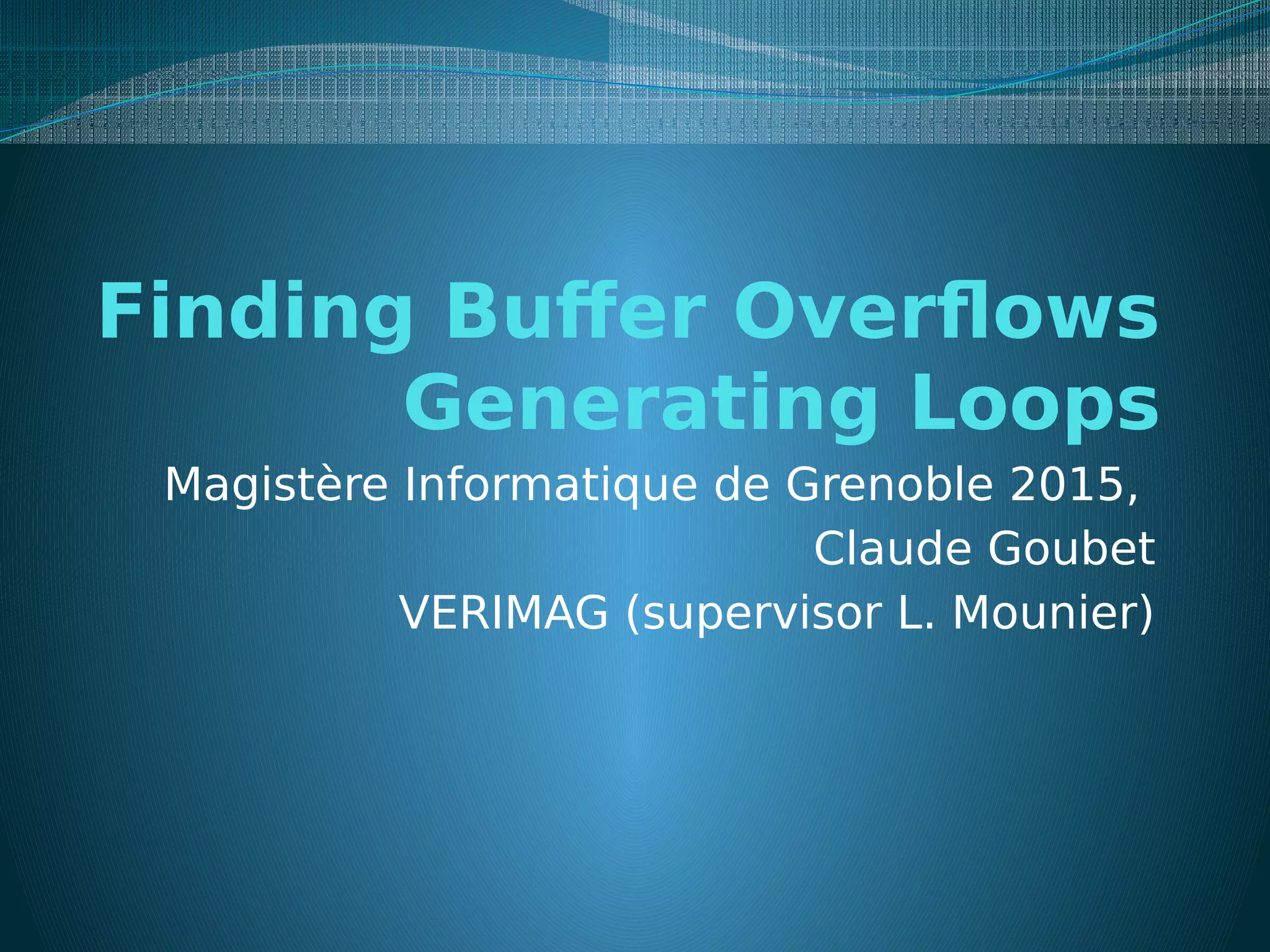 Finding Buffer Overflows Generating Loops

Magistère Informatique de Grenoble 2015,
Claude Goubet
VERIMAG (supervisor L. Mounier)